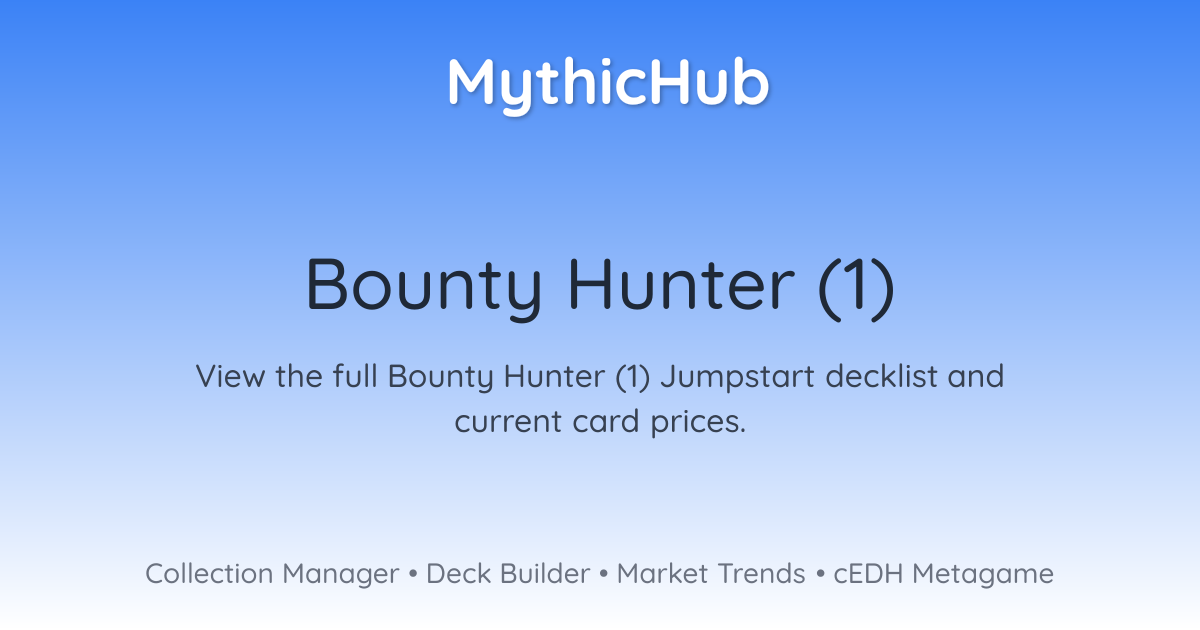 MythicHub

Bounty Hunter (1)

View the full Bounty Hunter (1) Jumpstart decklist and current card prices.

Collection Manager • Deck Builder • Market Trends • cEDH Metagame